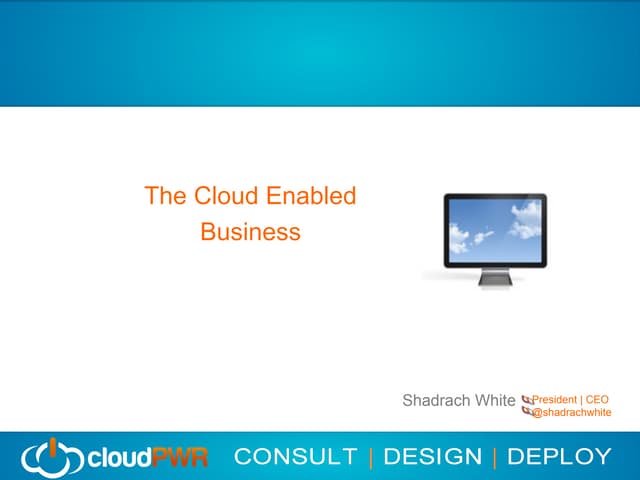 The Cloud Enabled Business

Shadrach White President | CEO
@shadrachwhite

cloudPWR CONSULT | DESIGN | DEPLOY